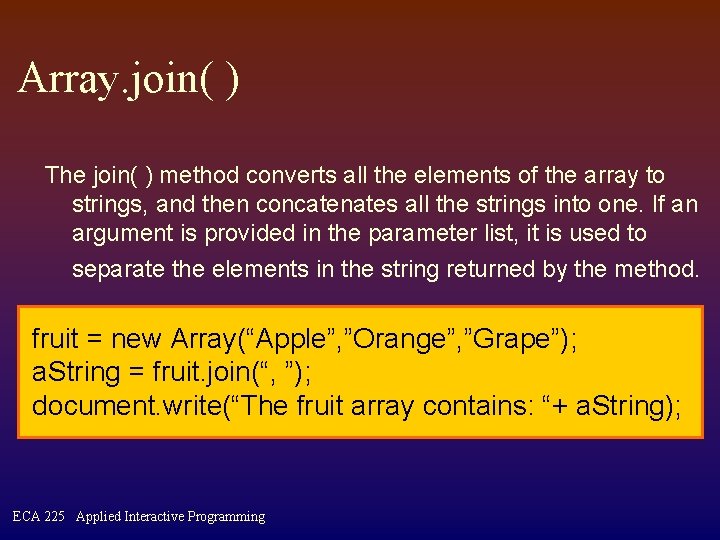 Array.join( )

The join( ) method converts all the elements of the array to strings, and then concatenates all the strings into one. If an argument is provided in the parameter list, it is used to separate the elements in the string returned by the method.

fruit = new Array(“Apple”,”Orange”,”Grape”);
aString = fruit.join(“, ”);
document.write(“The fruit array contains: “+ aString);

ECA 225 Applied Interactive Programming